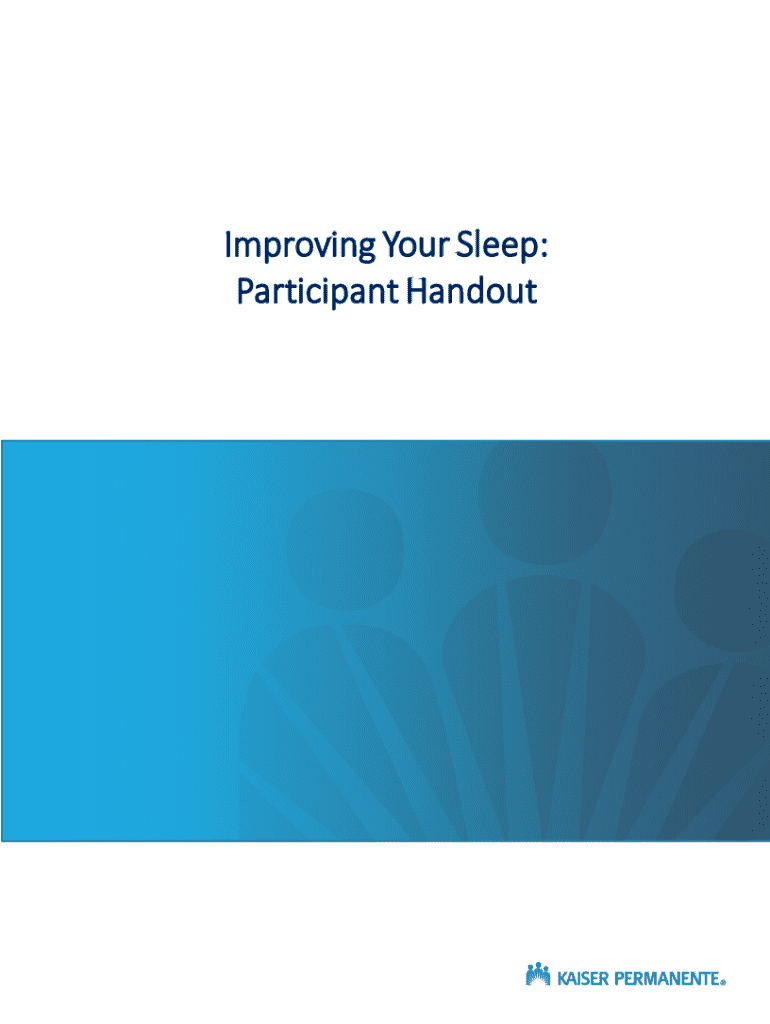 Improving Your Sleep:
Participant Handout

KAISER PERMANENTE®